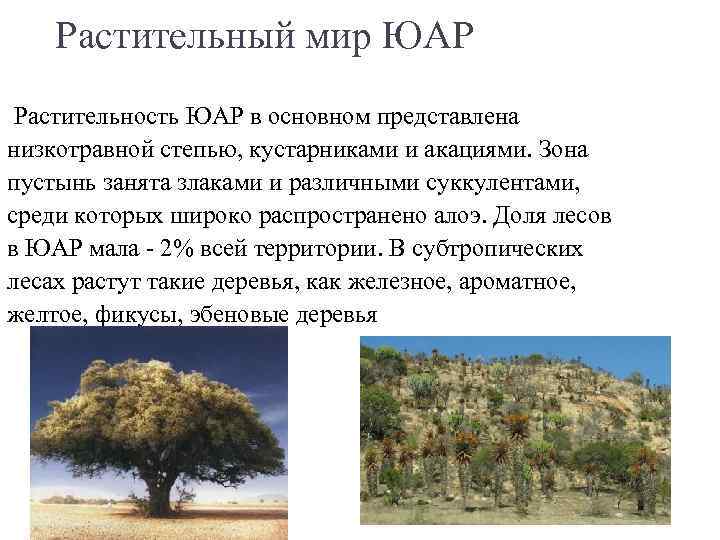 Растительный мир ЮАР

Растительность ЮАР в основном представлена низкотравной степью, кустарниками и акациями. Зона пустынь занята злаками и различными суккулентами, среди которых широко распространено алоэ. Доля лесов в ЮАР мала - 2% всей территории. В субтропических лесах растут такие деревья, как железное, ароматное, желтое, фикусы, эбеновые деревья